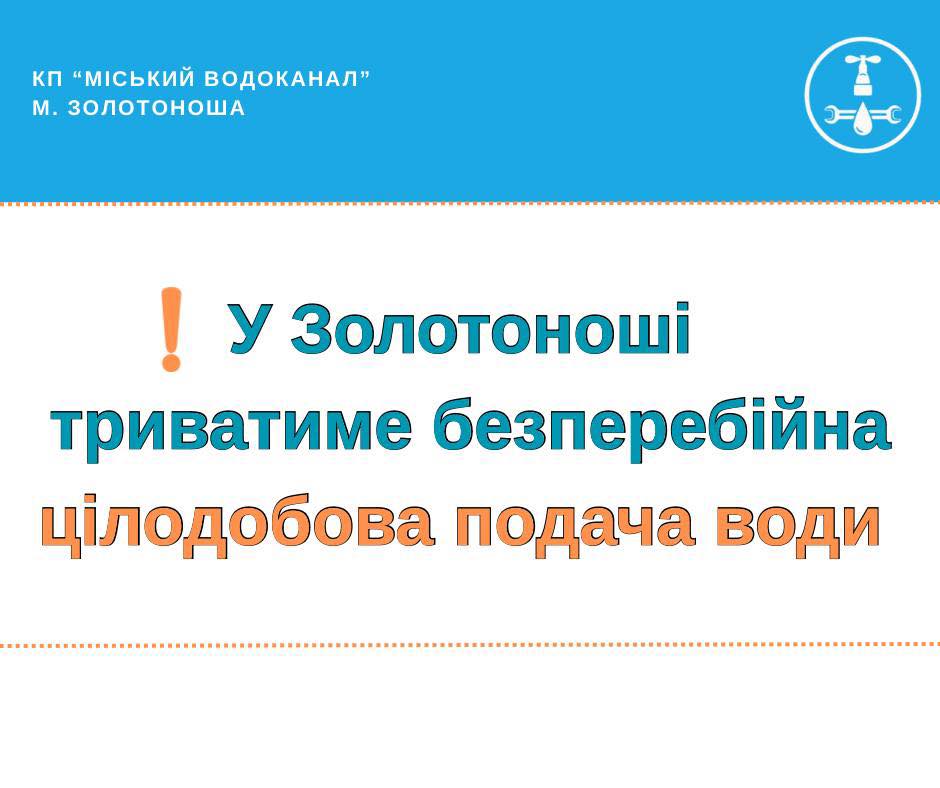 КП “МІСЬКИЙ ВОДОКАНАЛ”
М. ЗОЛОТОНОША

! У Золотоноші триватиме безперебійна цілодобова подача води